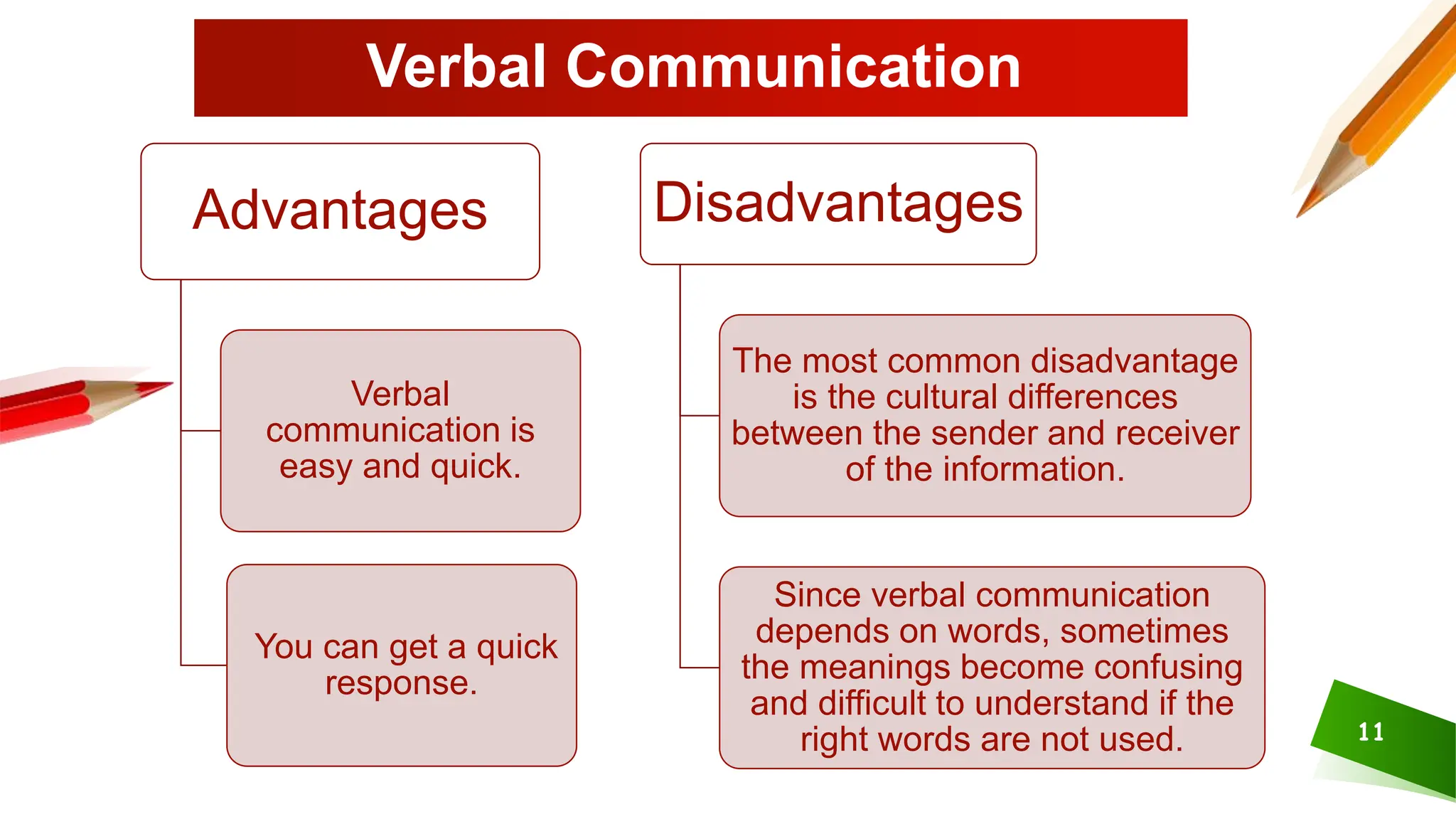 Verbal Communication

Advantages

Verbal communication is easy and quick.

You can get a quick response.

Disadvantages

The most common disadvantage is the cultural differences between the sender and receiver of the information.

Since verbal communication depends on words, sometimes the meanings become confusing and difficult to understand if the right words are not used.

11